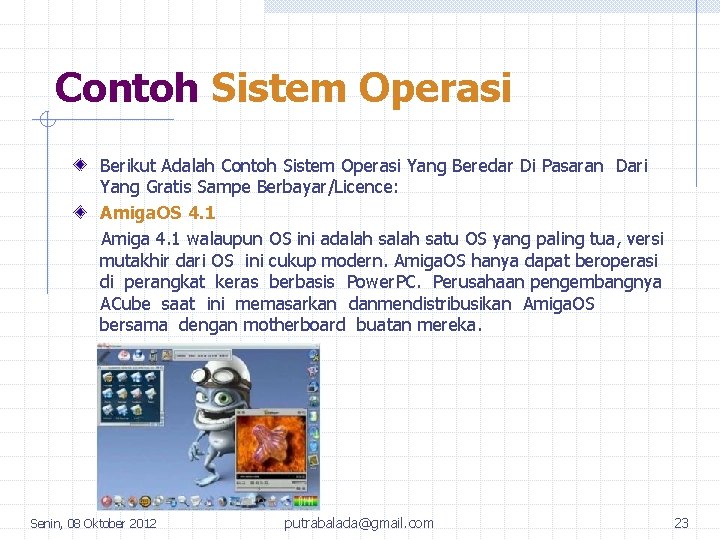 Contoh Sistem Operasi

Berikut Adalah Contoh Sistem Operasi Yang Beredar Di Pasaran Dari Yang Gratis Sampe Berbayar/Licence:

AmigaOS 4.1

Amiga 4.1 walaupun OS ini adalah salah satu OS yang paling tua, versi mutakhir dari OS ini cukup modern. AmigaOS hanya dapat beroperasi di perangkat keras berbasis PowerPC. Perusahaan pengembangnya ACube saat ini memasarkan danmendistribusikan AmigaOS bersama dengan motherboard buatan mereka.

Senin, 08 Oktober 2012 putrabalada@gmail.com 23